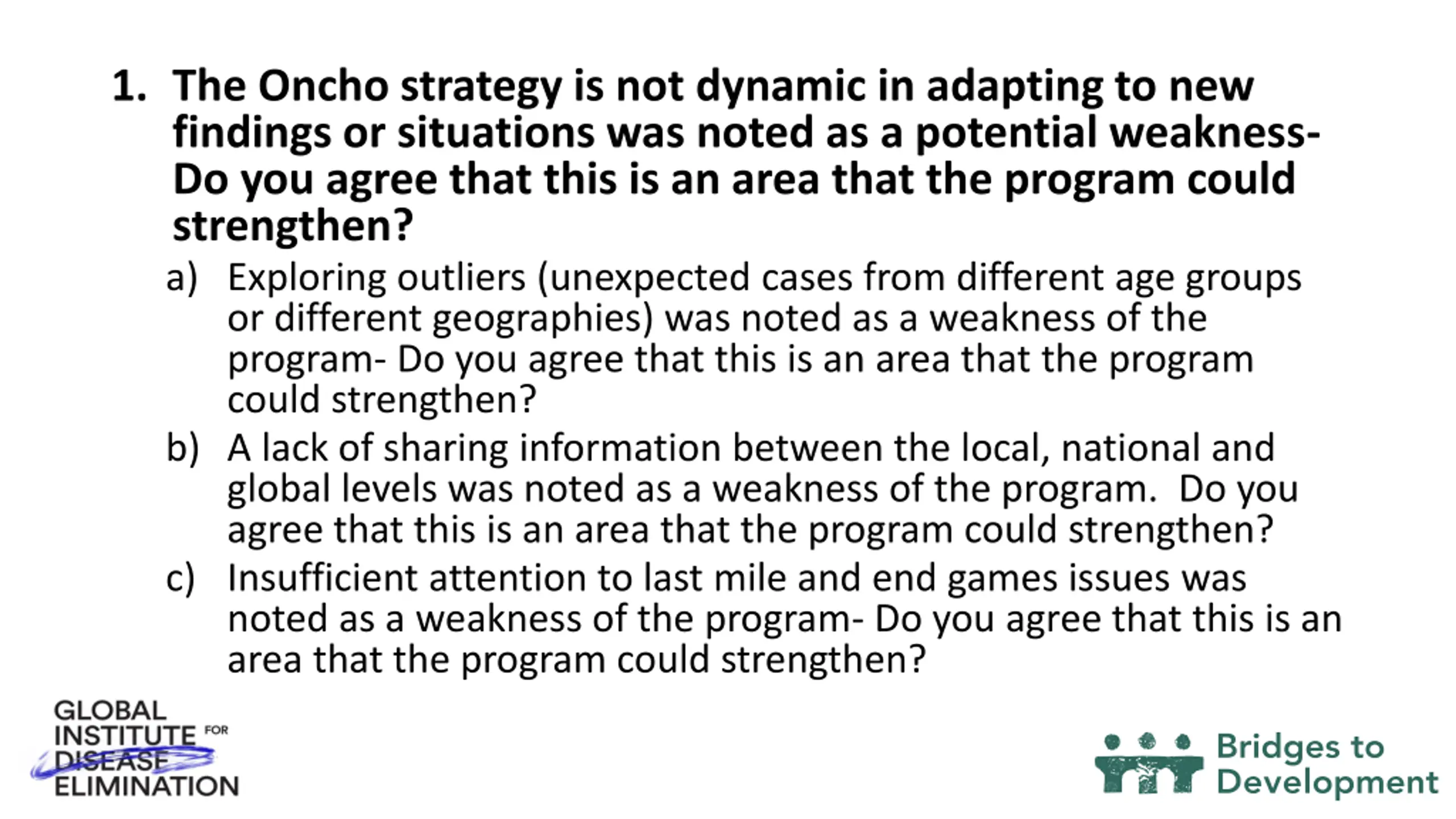 1. The Oncho strategy is not dynamic in adapting to new findings or situations was noted as a potential weakness- Do you agree that this is an area that the program could strengthen?

a) Exploring outliers (unexpected cases from different age groups or different geographies) was noted as a weakness of the program- Do you agree that this is an area that the program could strengthen?

b) A lack of sharing information between the local, national and global levels was noted as a weakness of the program. Do you agree that this is an area that the program could strengthen?

c) Insufficient attention to last mile and end games issues was noted as a weakness of the program- Do you agree that this is an area that the program could strengthen?

GLOBAL INSTITUTE FOR DISEASE ELIMINATION

Bridges to Development